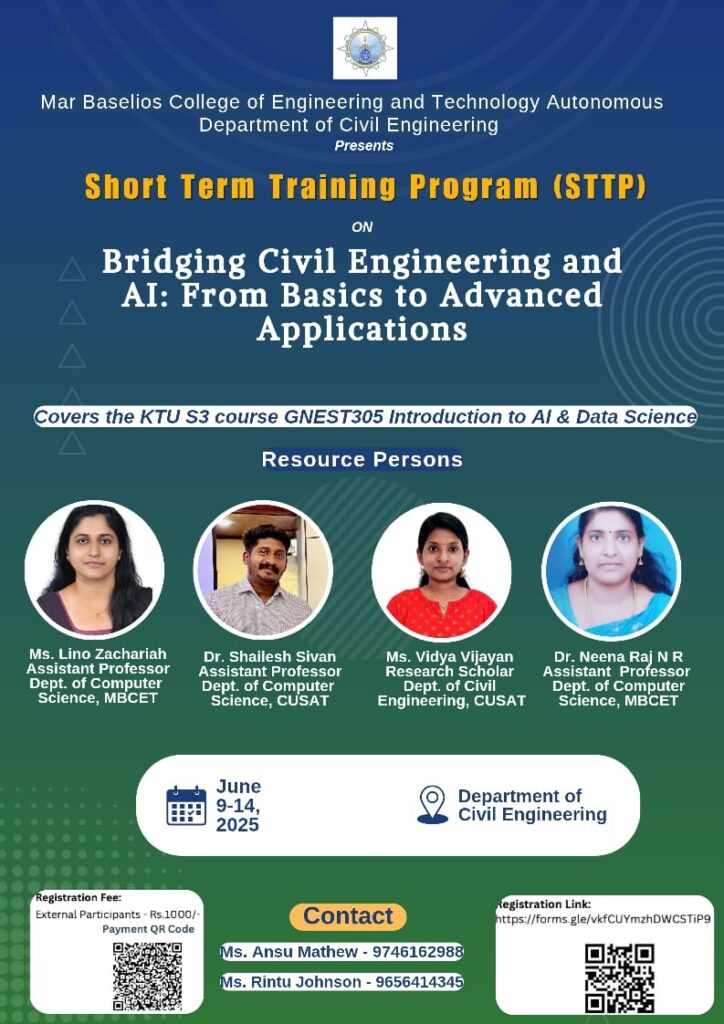 Mar Baselios College of Engineering and Technology Autonomous
Department of Civil Engineering
Presents

Short Term Training Program (STTP)

ON

Bridging Civil Engineering and AI: From Basics to Advanced Applications

Covers the KTU S3 course GNEST305 Introduction to AI & Data Science

Resource Persons

Ms. Lino Zachariah
Assistant Professor
Dept. of Computer Science, MBCET

Dr. Shailesh Sivan
Assistant Professor
Dept. of Computer Science, CUSAT

Ms. Vidya Vijayan
Research Scholar
Dept. of Civil Engineering, CUSAT

Dr. Neena Raj N R
Assistant Professor
Dept. of Computer Science, MBCET

June 9-14, 2025

Department of Civil Engineering

Registration Fee:
External Participants - Rs.1000/-
Payment QR Code

Contact
Ms. Ansu Mathew - 9746162988
Ms. Rintu Johnson - 9656414345

Registration Link:
https://forms.gle/vkfCUYmzhDWCSTiP9